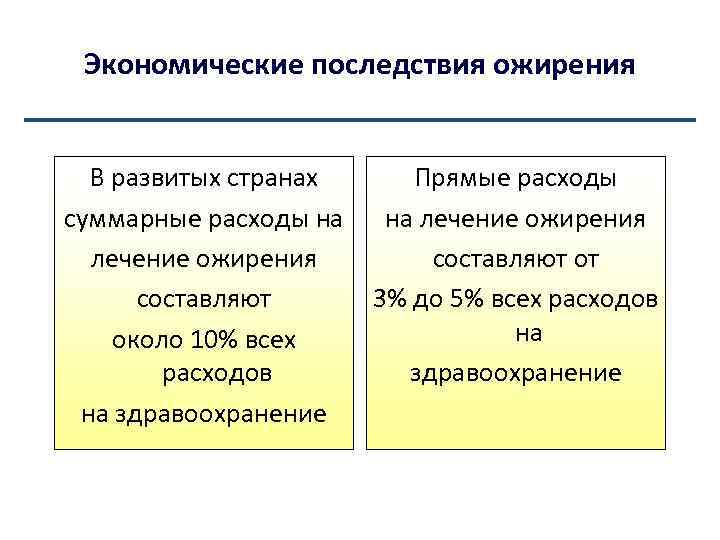 Экономические последствия ожирения

В развитых странах суммарные расходы на лечение ожирения составляют около 10% всех расходов на здравоохранение

Прямые расходы на лечение ожирения составляют от 3% до 5% всех расходов на здравоохранение